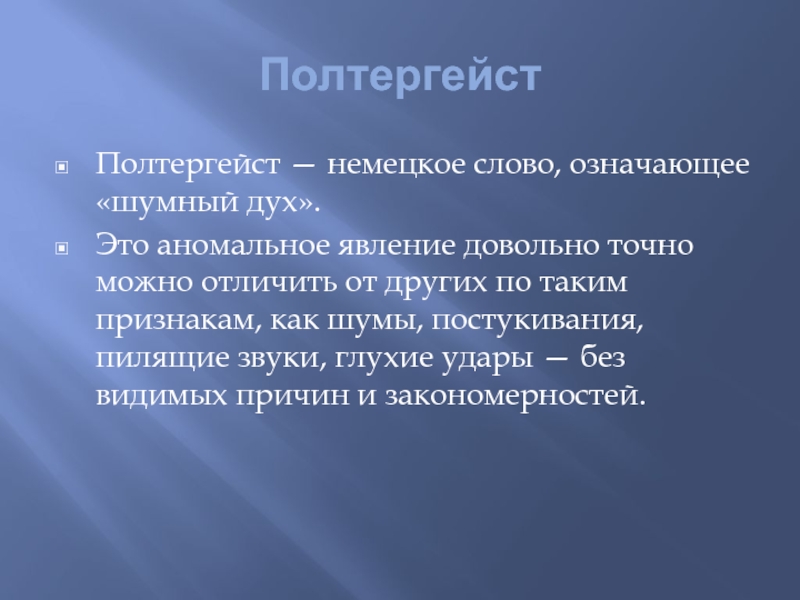 Полтергейст

Полтергейст — немецкое слово, означающее «шумный дух».

Это аномальное явление довольно точно можно отличить от других по таким признакам, как шумы, постукивания, пилящие звуки, глухие удары — без видимых причин и закономерностей.